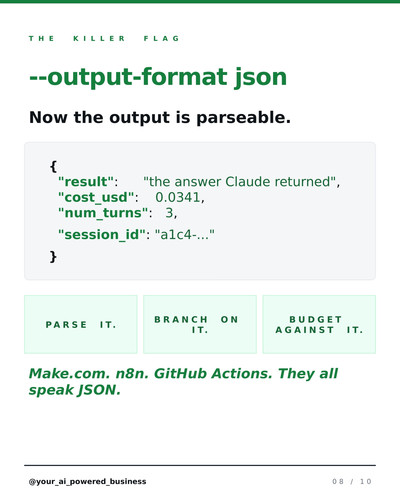 THE KILLER FLAG

--output-format json

Now the output is parseable.

{
"result": "the answer Claude returned",
"cost_usd": 0.0341,
"num_turns": 3,
"session_id": "a1c4-..."
}

PARSE IT.

BRANCH ON IT.

BUDGET AGAINST IT.

Make.com. n8n. GitHub Actions. They all speak JSON.

@your_ai_powered_business

08 / 10